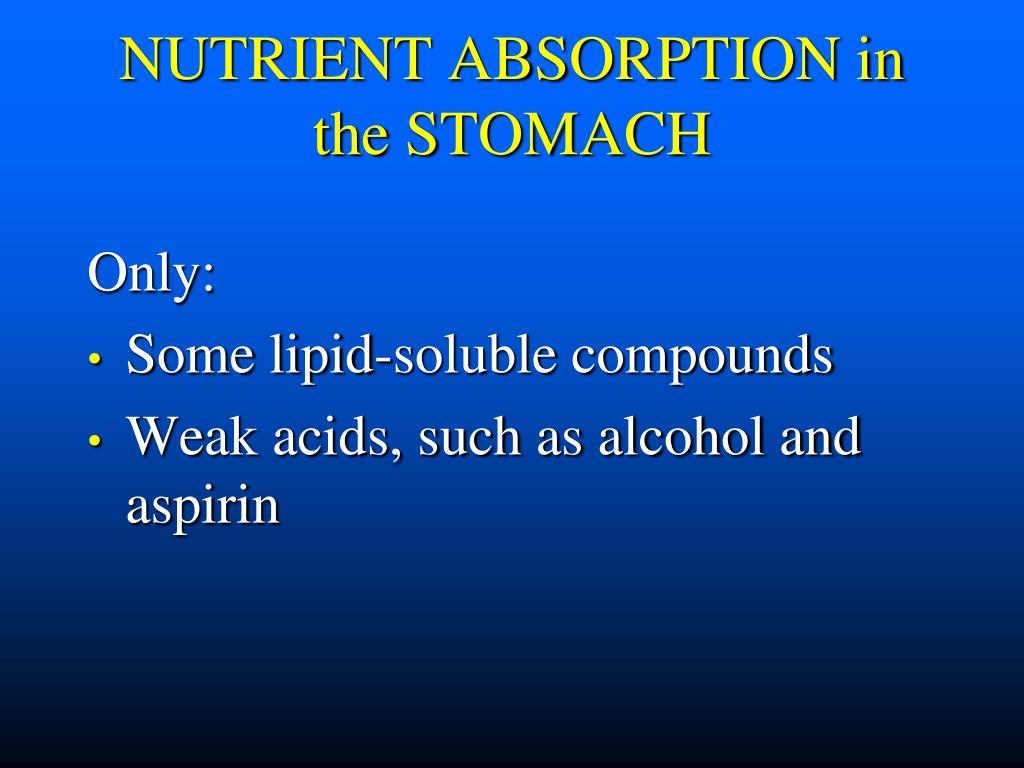 NUTRIENT ABSORPTION in the STOMACH

Only:

• Some lipid-soluble compounds
• Weak acids, such as alcohol and aspirin